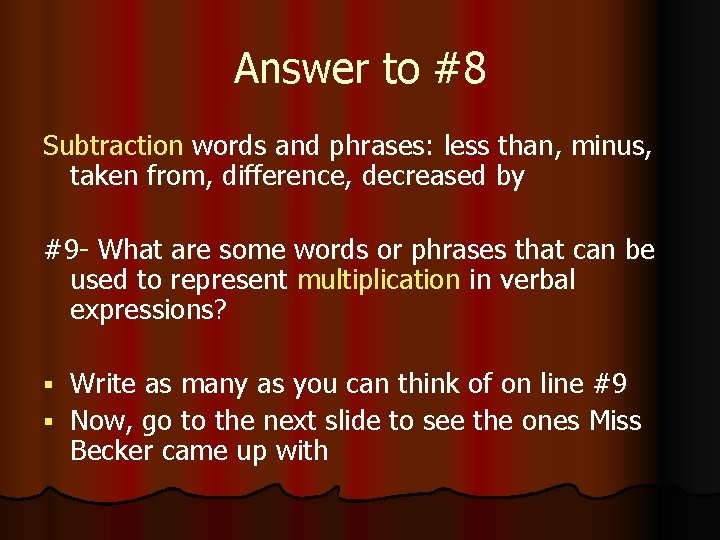 Answer to #8

Subtraction words and phrases: less than, minus, taken from, difference, decreased by

#9- What are some words or phrases that can be used to represent multiplication in verbal expressions?

▪ Write as many as you can think of on line #9
▪ Now, go to the next slide to see the ones Miss Becker came up with